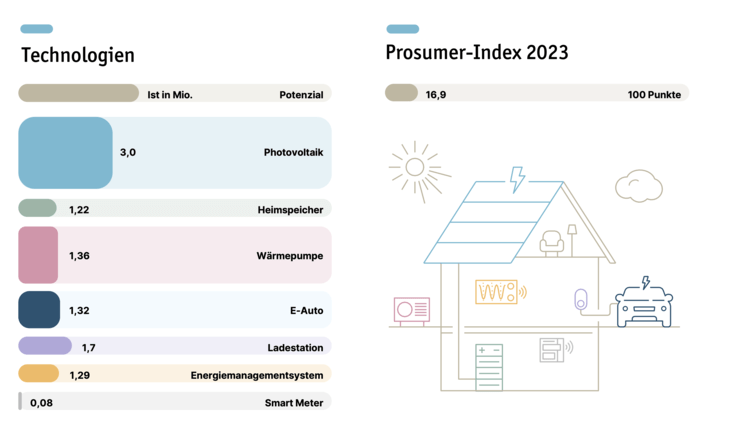 Technologien

Ist in Mio. Potenzial

3,0 Photovoltaik

1,22 Heimspeicher

1,36 Wärmepumpe

1,32 E-Auto

1,7 Ladestation

1,29 Energiemanagementsystem

0,08 Smart Meter

Prosumer-Index 2023

16,9 100 Punkte